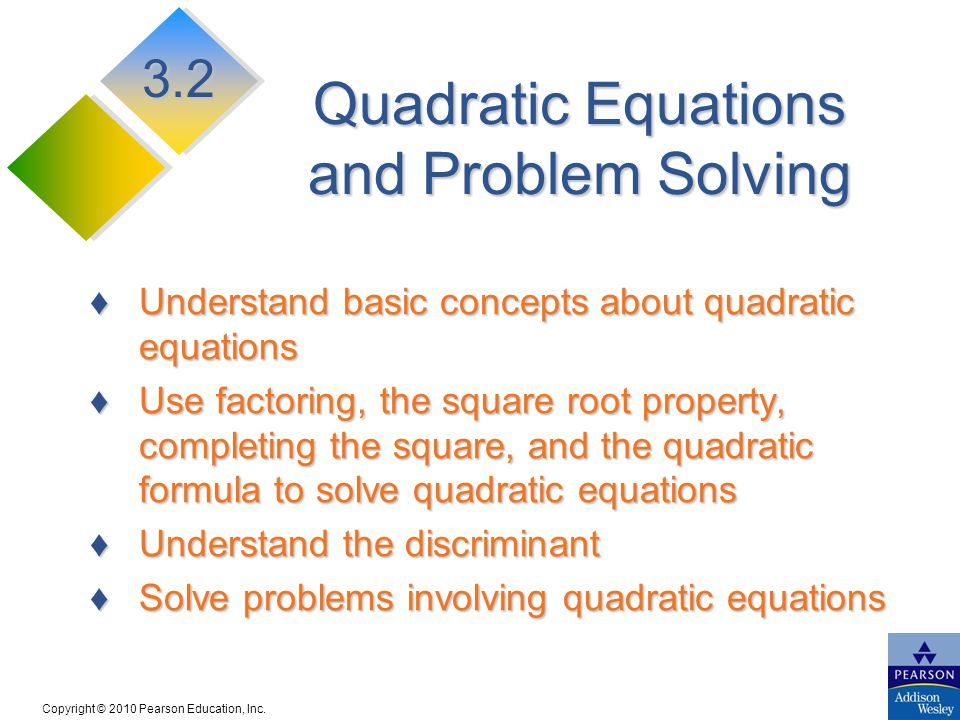 3.2

Quadratic Equations and Problem Solving

♦ Understand basic concepts about quadratic equations
♦ Use factoring, the square root property, completing the square, and the quadratic formula to solve quadratic equations
♦ Understand the discriminant
♦ Solve problems involving quadratic equations

Copyright © 2010 Pearson Education, Inc.

PEARSON
Addison Wesley